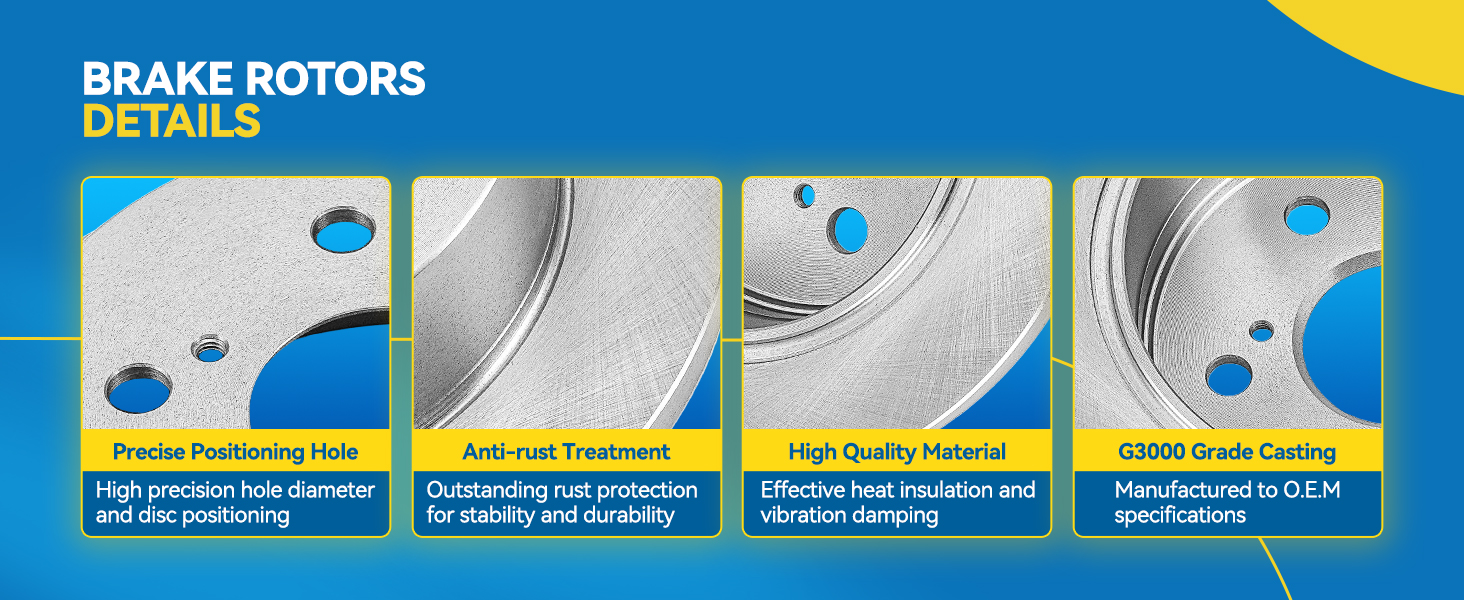 BRAKE ROTORS
DETAILS

Precise Positioning Hole

High precision hole diameter and disc positioning

Anti-rust Treatment

Outstanding rust protection for stability and durability

High Quality Material

Effective heat insulation and vibration damping

G3000 Grade Casting

Manufactured to O.E.M specifications